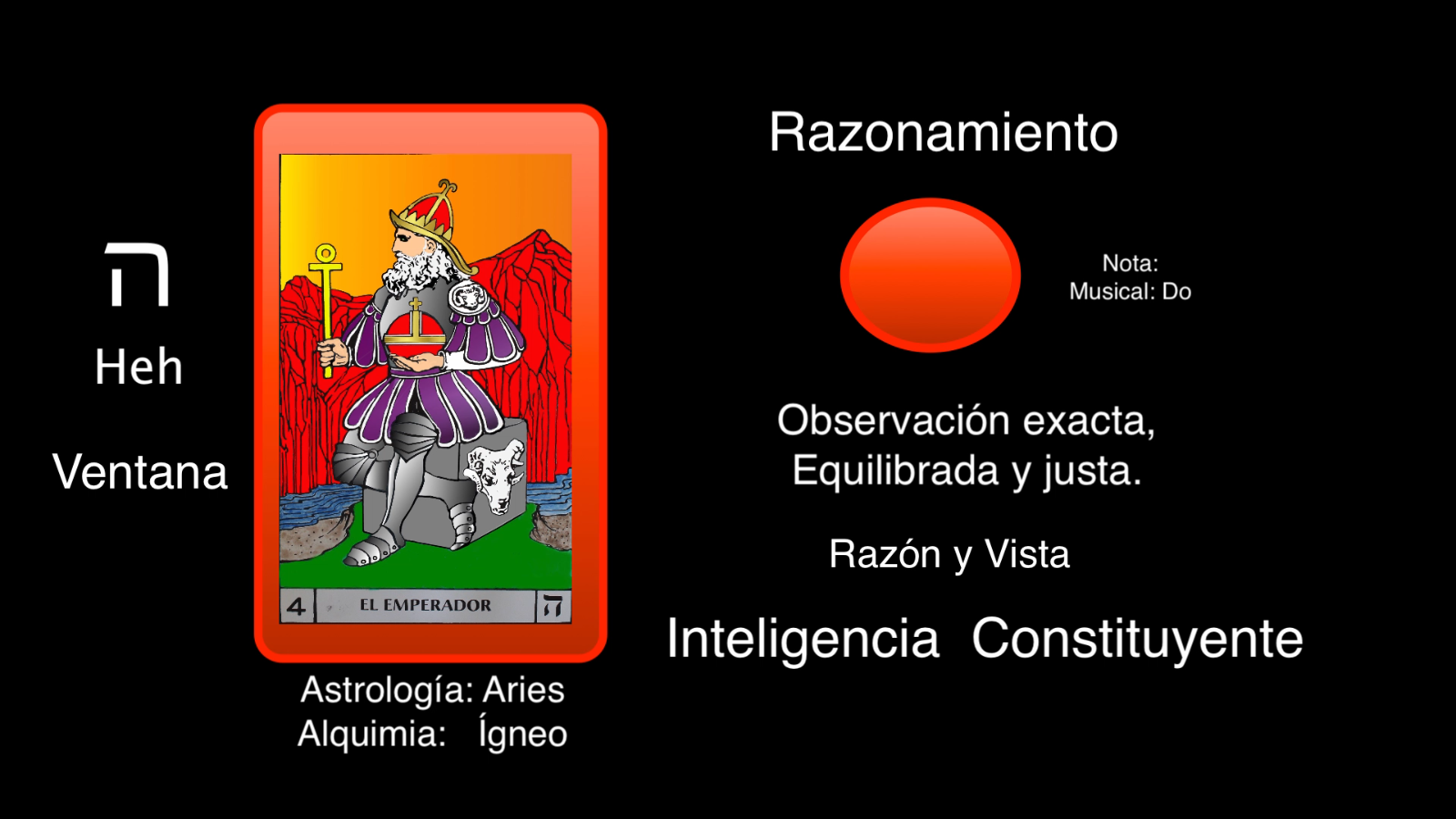 ה

Heh

Ventana

4 EL EMPERADOR ה

Astrología: Aries
Alquimia: Ígneo

Razonamiento

Nota:
Musical: Do

Observación exacta,
Equilibrada y justa.

Razón y Vista

Inteligencia Constituyente